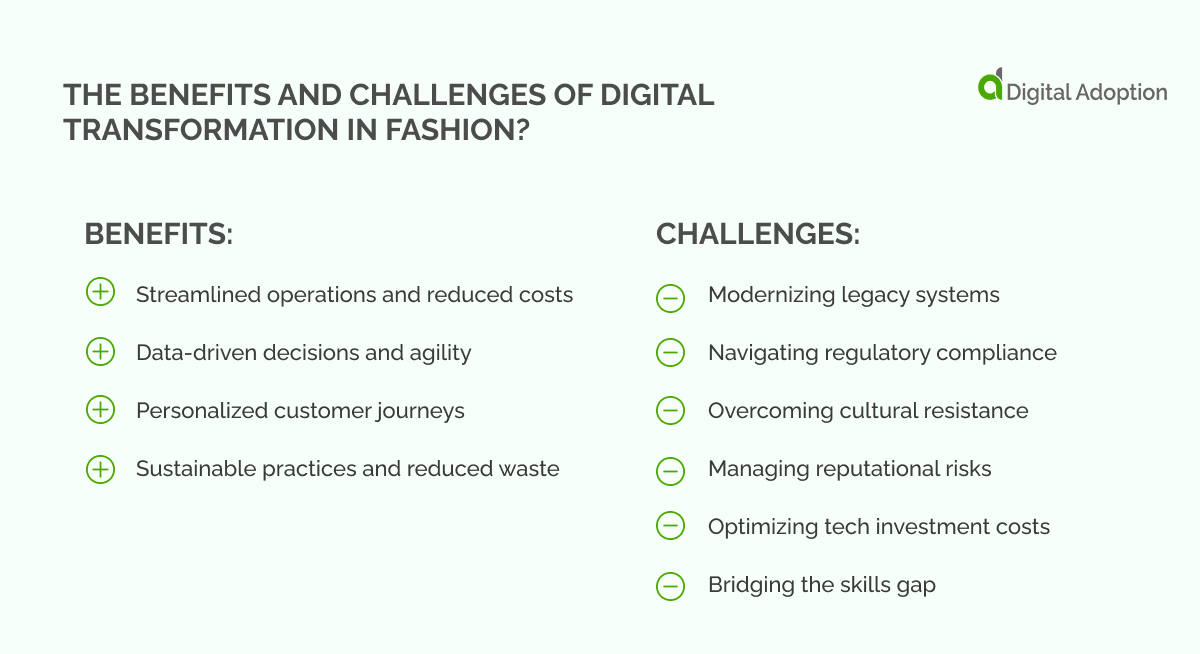 THE BENEFITS AND CHALLENGES OF DIGITAL TRANSFORMATION IN FASHION?

Digital Adoption

BENEFITS:

Streamlined operations and reduced costs

Data-driven decisions and agility

Personalized customer journeys

Sustainable practices and reduced waste

CHALLENGES:

Modernizing legacy systems

Navigating regulatory compliance

Overcoming cultural resistance

Managing reputational risks

Optimizing tech investment costs

Bridging the skills gap